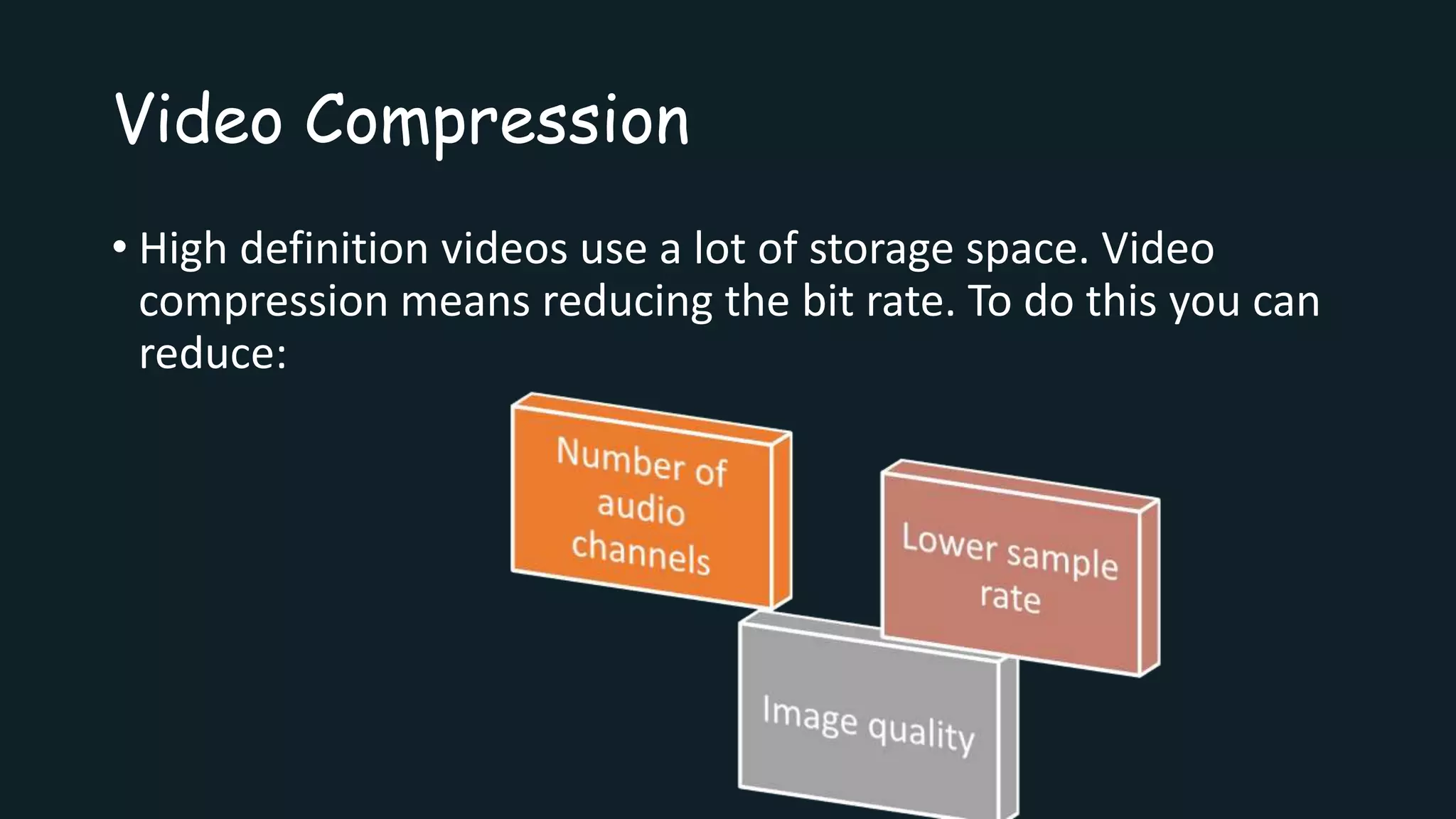 Video Compression

• High definition videos use a lot of storage space. Video compression means reducing the bit rate. To do this you can reduce:

Number of audio channels

Lower sample rate

Image quality